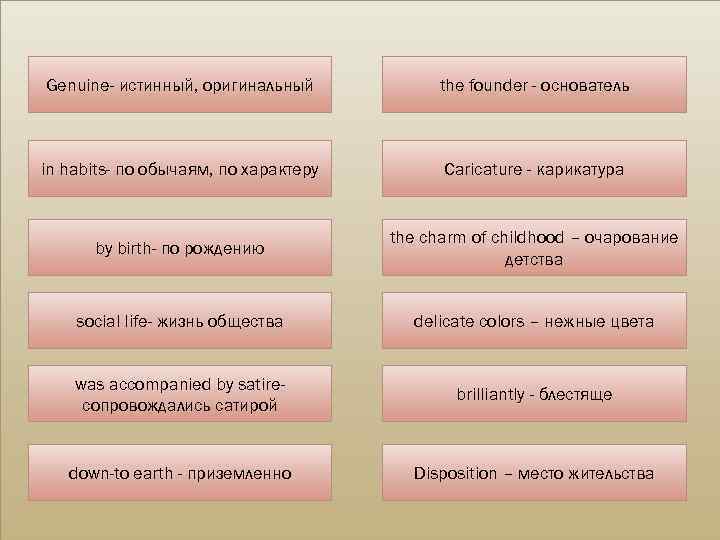 Genuine- истинный, оригинальный

in habits- по обычаям, по характеру

by birth- по рождению

social life- жизнь общества

was accompanied by satire- сопровождались сатирой

down-to earth - приземленно

the founder - основатель

Caricature - карикатура

the charm of childhood – очарование детства

delicate colors – нежные цвета

brilliantly - блестяще

Disposition – место жительства